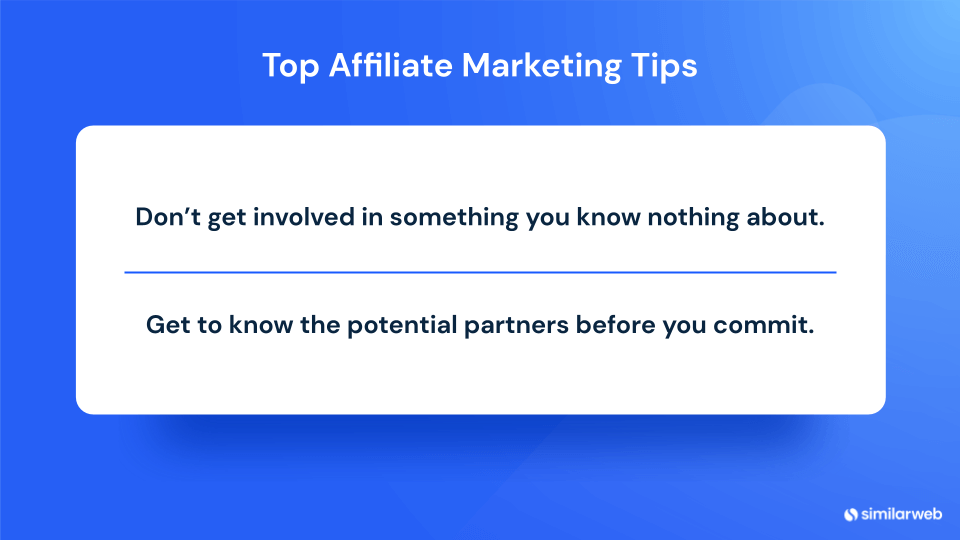 Top Affiliate Marketing Tips

Don’t get involved in something you know nothing about.

Get to know the potential partners before you commit.

similarweb